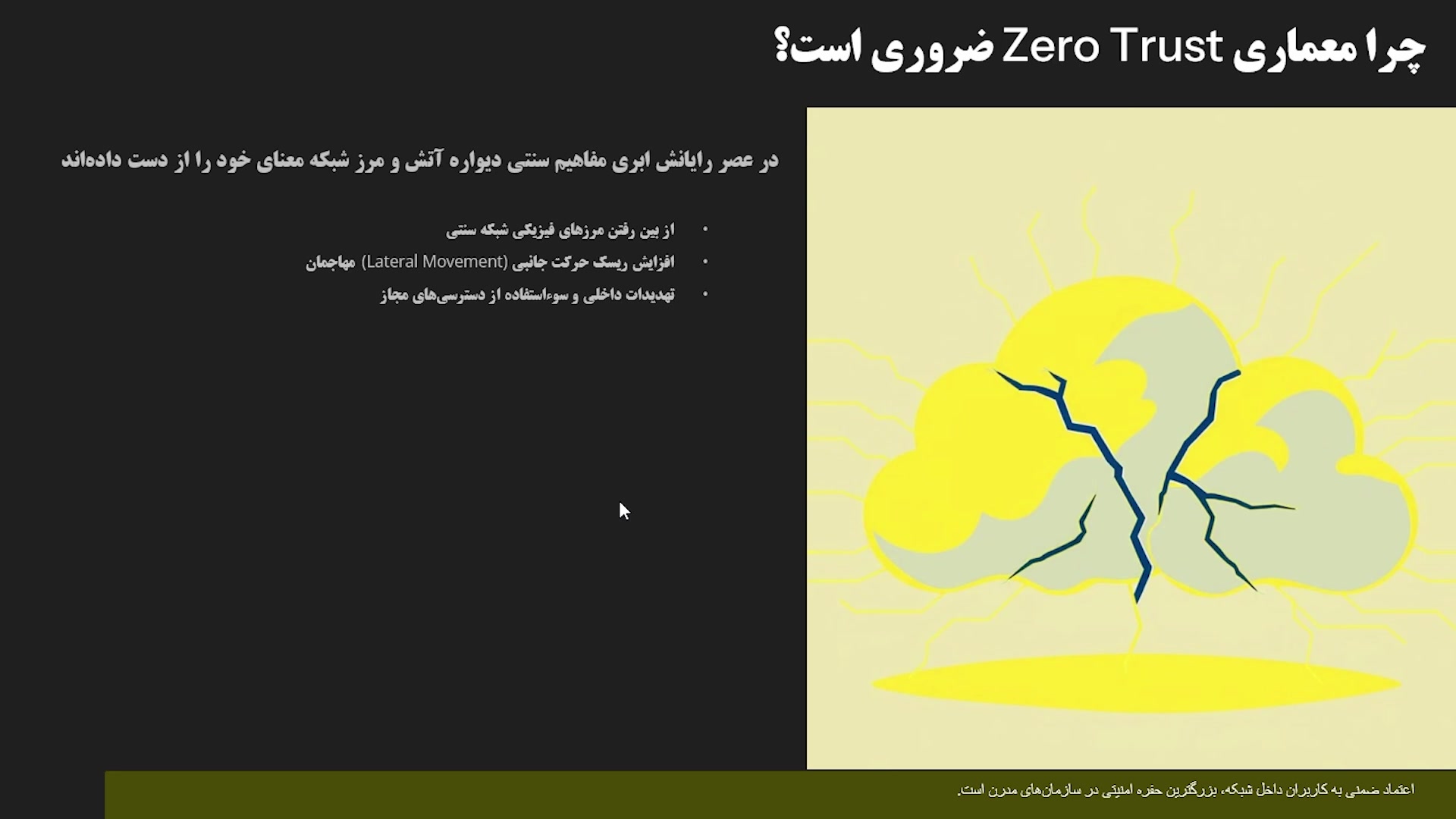 چرا معماری Zero Trust ضروری است؟

در عصر رایانش ابری مفاهیم سنتی دیواره آتش و مرز شبکه معنای خود را از دست داده‌اند

• از بین رفتن مرزهای فیزیکی شبکه سنتی
• افزایش ریسک حرکت جانبی (Lateral Movement) مهاجمان
• تهدیدات داخلی و سوءاستفاده از دسترسی‌های مجاز

اعتماد ضمنی به کاربران داخل شبکه، بزرگترین حفره امنیتی در سازمان‌های مدرن است.